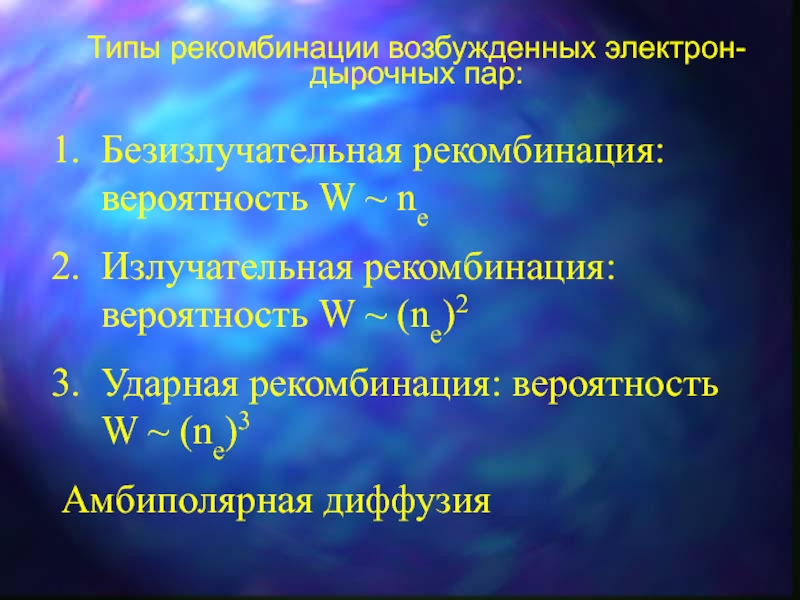 Типы рекомбинации возбужденных электрон-дырочных пар:

1. Безизлучательная рекомбинация: вероятность $W \sim n_e$

2. Излучательная рекомбинация: вероятность $W \sim (n_e)^2$

3. Ударная рекомбинация: вероятность $W \sim (n_e)^3$

Амбиполярная диффузия